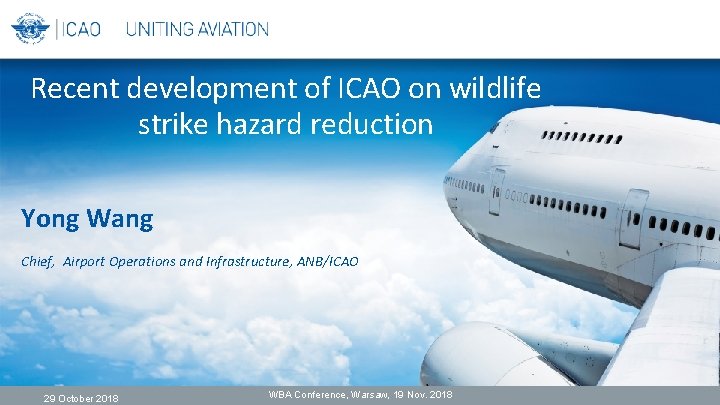 ICAO UNITING AVIATION

Recent development of ICAO on wildlife strike hazard reduction

Yong Wang

Chief, Airport Operations and Infrastructure, ANB/ICAO

29 October 2018

WBA Conference, Warsaw, 19 Nov. 2018